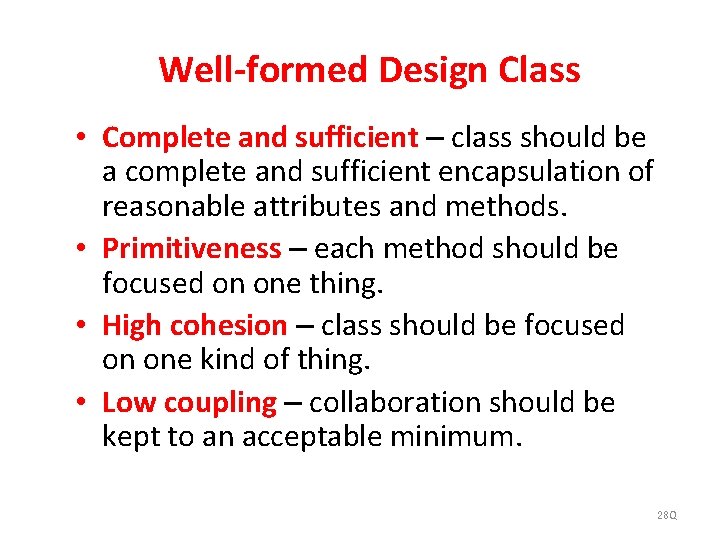 Well-formed Design Class

• Complete and sufficient – class should be a complete and sufficient encapsulation of reasonable attributes and methods.
• Primitiveness – each method should be focused on one thing.
• High cohesion – class should be focused on one kind of thing.
• Low coupling – collaboration should be kept to an acceptable minimum.

28Q